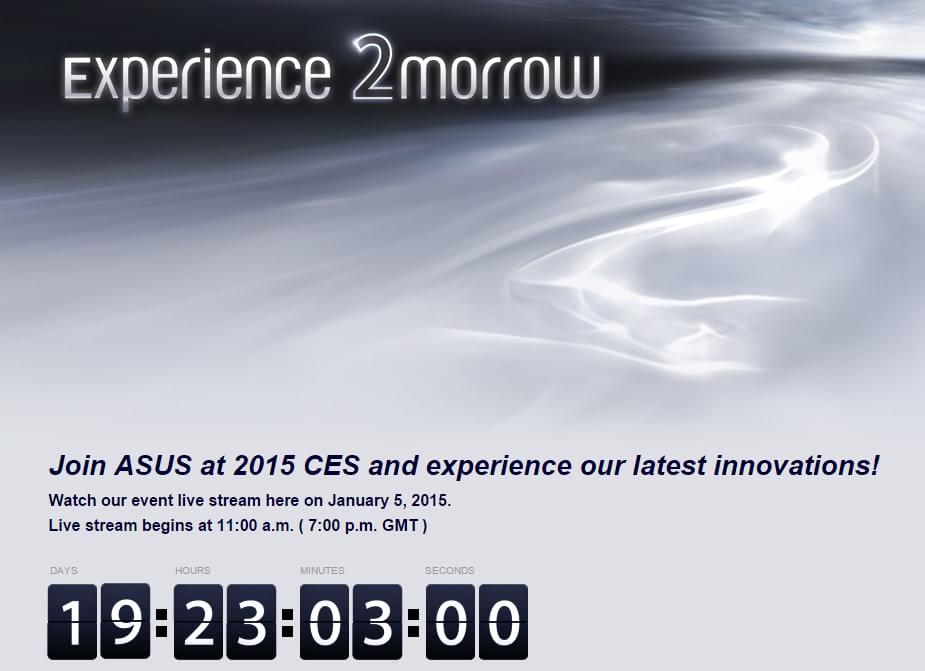 Experience 2morrow

Join ASUS at 2015 CES and experience our latest innovations!

Watch our event live stream here on January 5, 2015.
Live stream begins at 11:00 a.m. ( 7:00 p.m. GMT )

DAYS HOURS MINUTES SECONDS

19:23:03:00